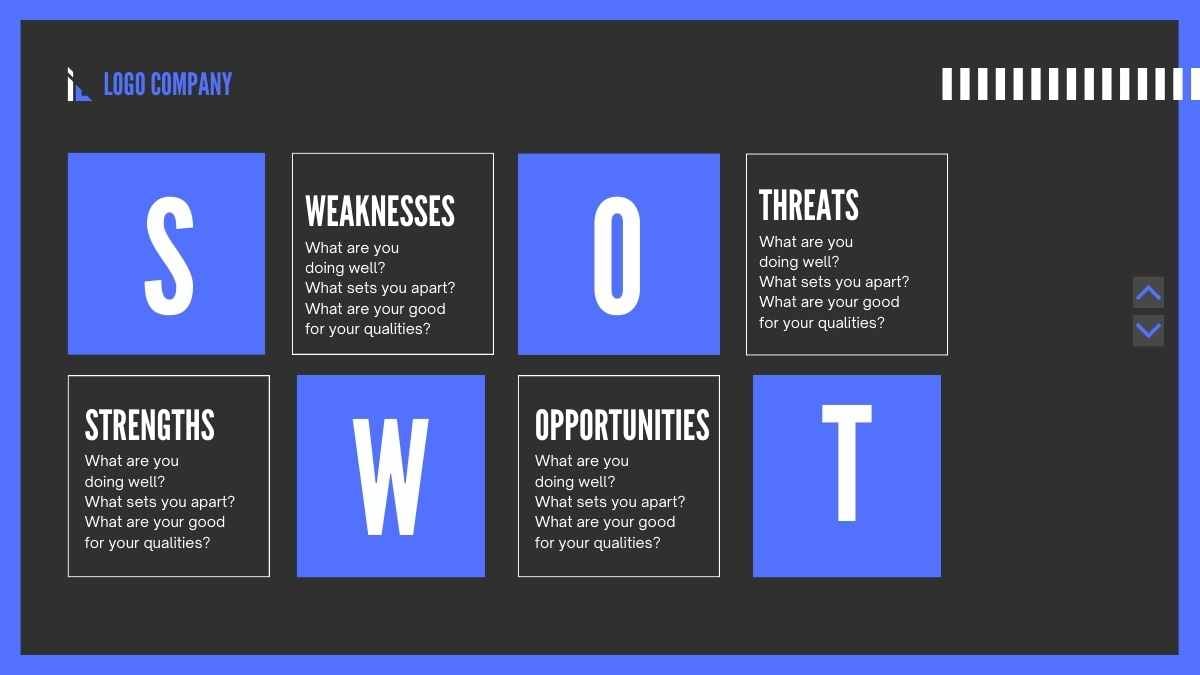 LOGO COMPANY

S

WEAKNESSES
What are you doing well? What sets you apart? What are your good for your qualities?

O

THREATS
What are you doing well? What sets you apart? What are your good for your qualities?

STRENGTHS
What are you doing well? What sets you apart? What are your good for your qualities?

W

OPPORTUNITIES
What are you doing well? What sets you apart? What are your good for your qualities?

T